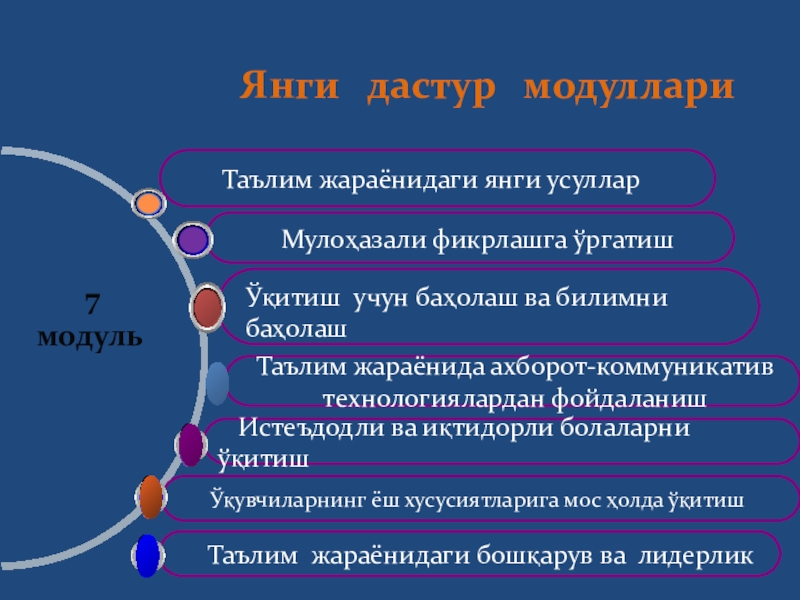 Янги дастур модуллари

7 модуль

Таълим жараёнидаги янги усуллар

Мулоҳазали фикрлашга ўргатиш

Ўқитиш учун баҳолаш ва билимни баҳолаш

Таълим жараёнида ахборот-коммуникатив технологиялардан фойдаланиш

Истеъдодли ва иқтидорли болаларни ўқитиш

Ўқувчиларнинг ёш хусусиятларига мос ҳолда ўқитиш

Таълим жараёнидаги бошқарув ва лидерлик